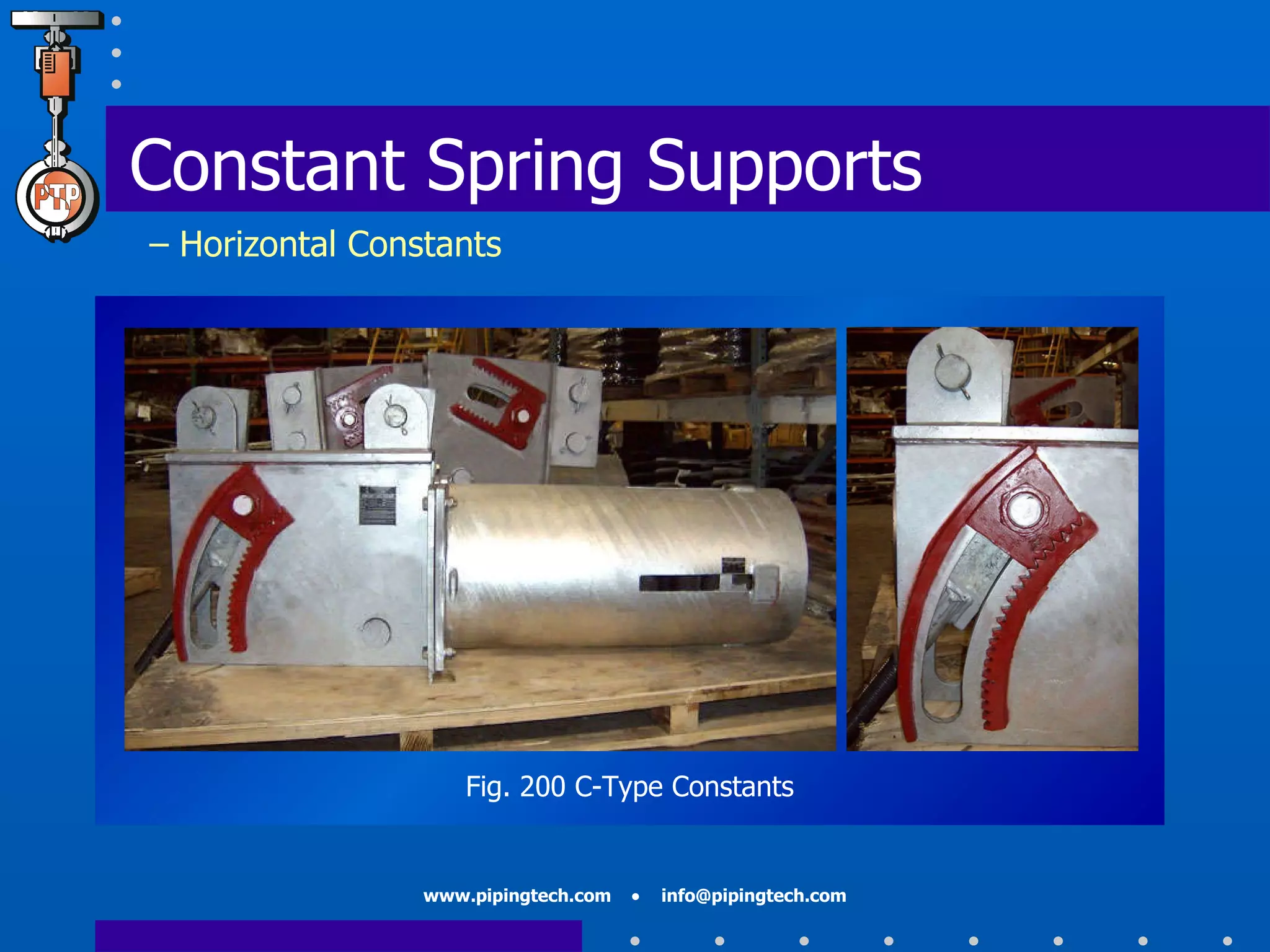 PTP

Constant Spring Supports

– Horizontal Constants

Fig. 200 C-Type Constants

www.pipingtech.com • info@pipingtech.com